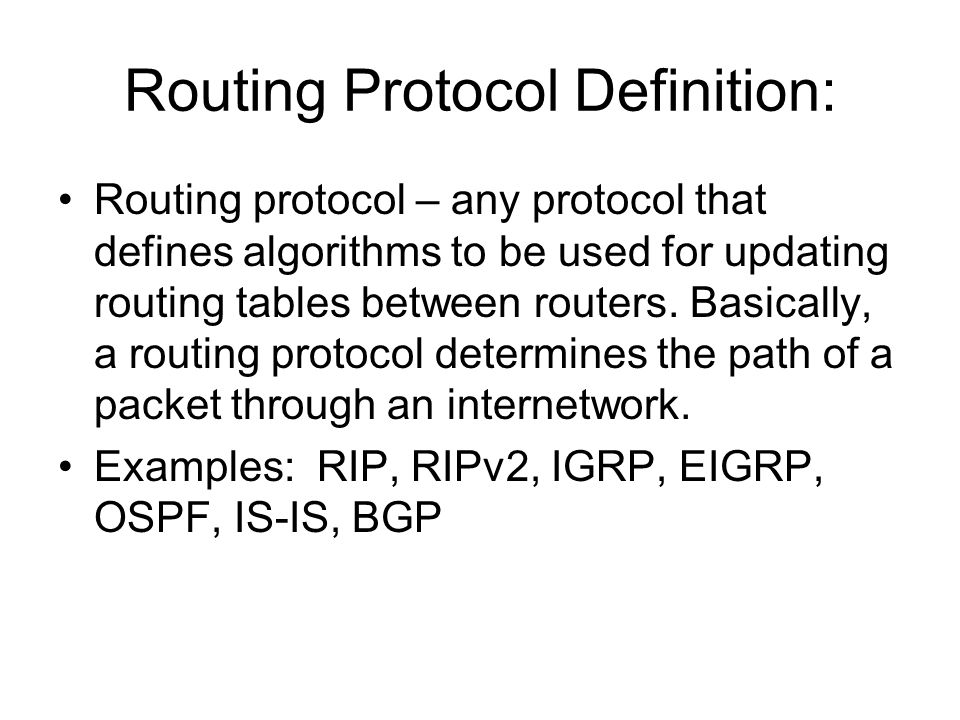 Routing Protocol Definition:

• Routing protocol – any protocol that defines algorithms to be used for updating routing tables between routers. Basically, a routing protocol determines the path of a packet through an internetwork.

• Examples: RIP, RIPv2, IGRP, EIGRP, OSPF, IS-IS, BGP